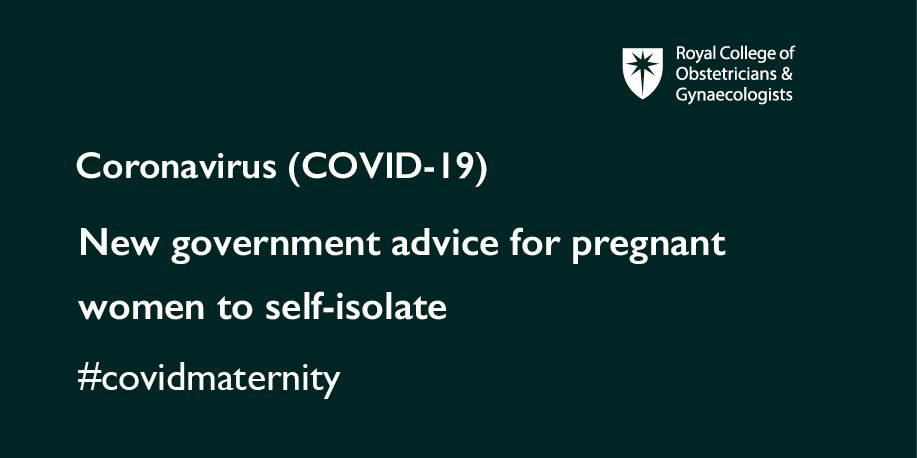 Royal College of
Obstetricians &
Gynaecologists

Coronavirus (COVID-19)

New government advice for pregnant women to self-isolate

#covidmaternity